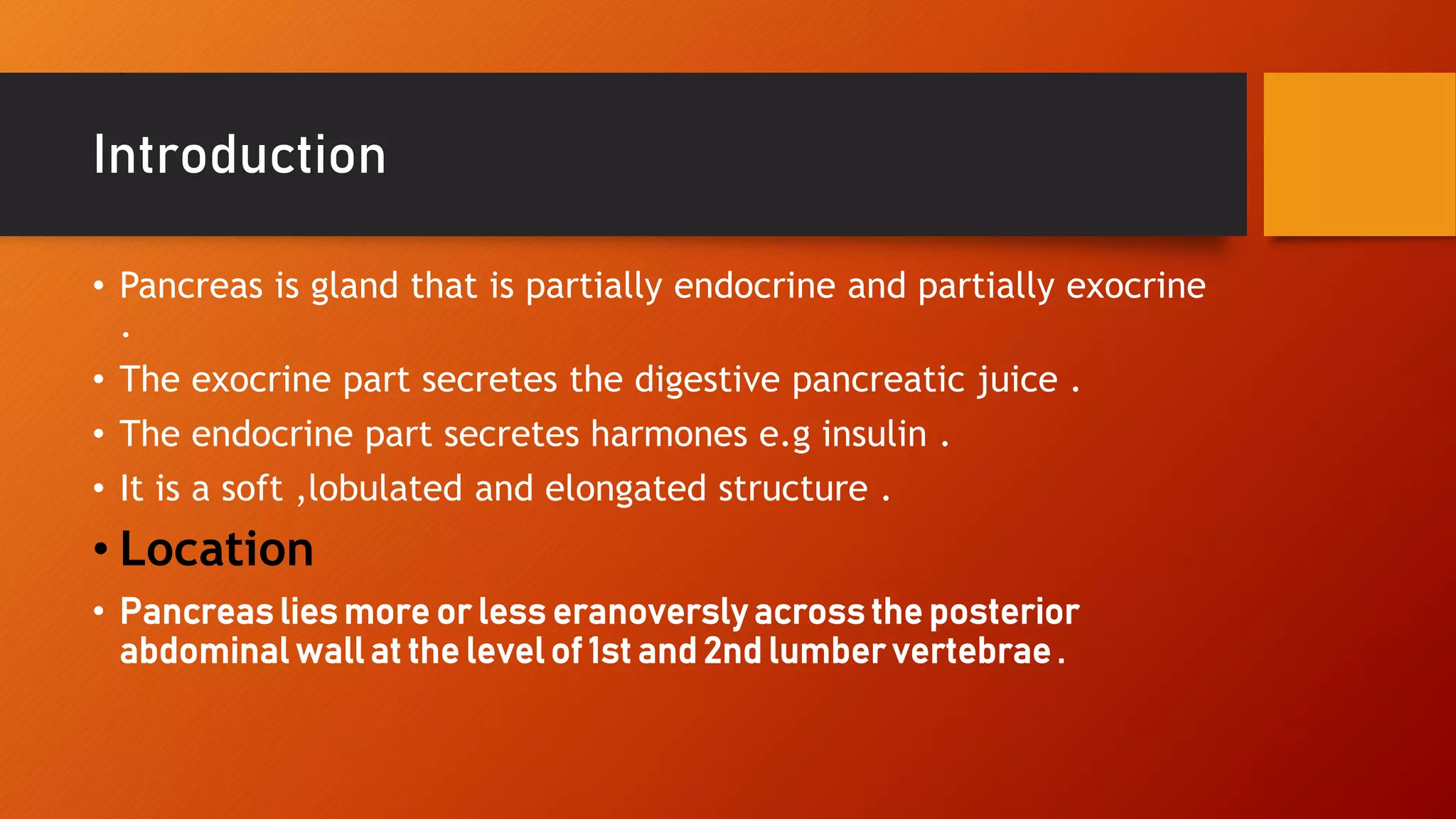 Introduction

• Pancreas is gland that is partially endocrine and partially exocrine .

• The exocrine part secretes the digestive pancreatic juice .

• The endocrine part secretes harmones e.g insulin .

• It is a soft ,lobulated and elongated structure .

• Location

• Pancreas lies more or less eranoversly across the posterior abdominal wall at the level of 1st and 2nd lumber vertebrae .